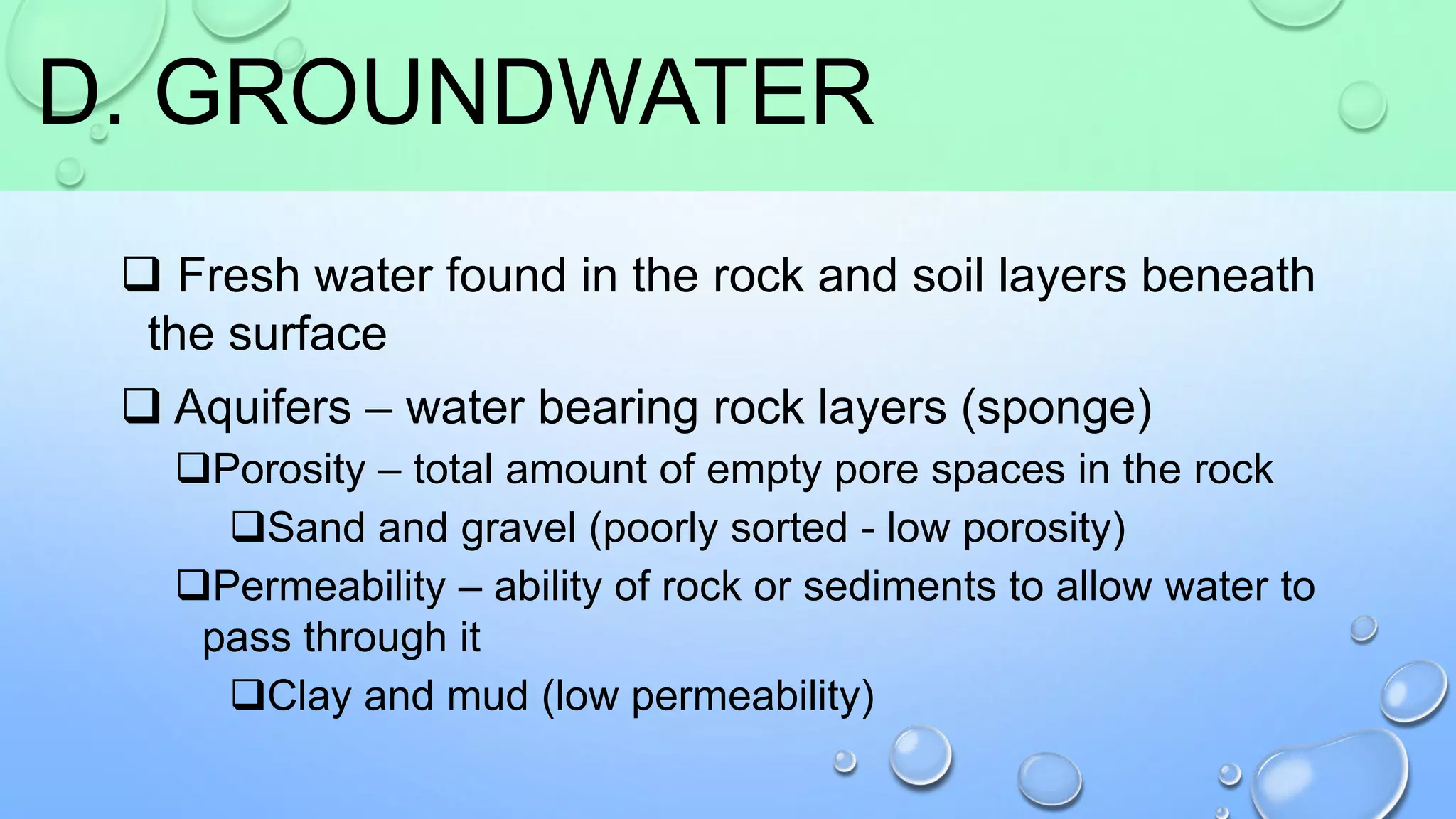 D. GROUNDWATER

❑ Fresh water found in the rock and soil layers beneath the surface

❑ Aquifers – water bearing rock layers (sponge)

❑Porosity – total amount of empty pore spaces in the rock

❑Sand and gravel (poorly sorted - low porosity)

❑Permeability – ability of rock or sediments to allow water to pass through it

❑Clay and mud (low permeability)